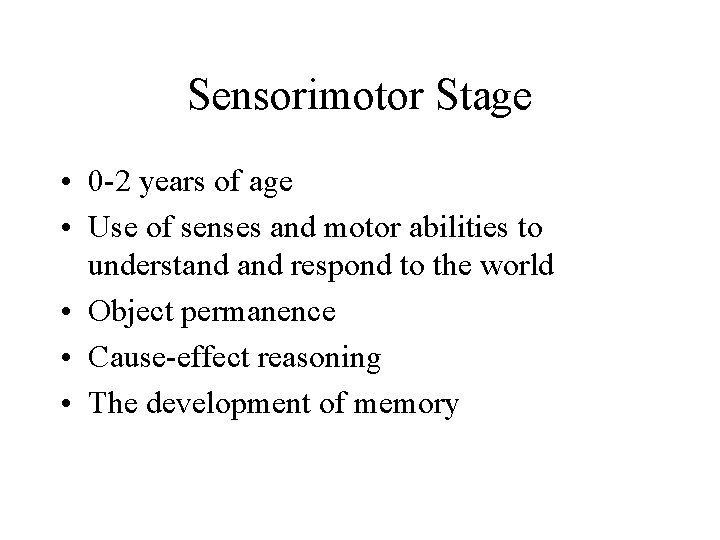 Sensorimotor Stage

• 0-2 years of age
• Use of senses and motor abilities to understand and respond to the world
• Object permanence
• Cause-effect reasoning
• The development of memory